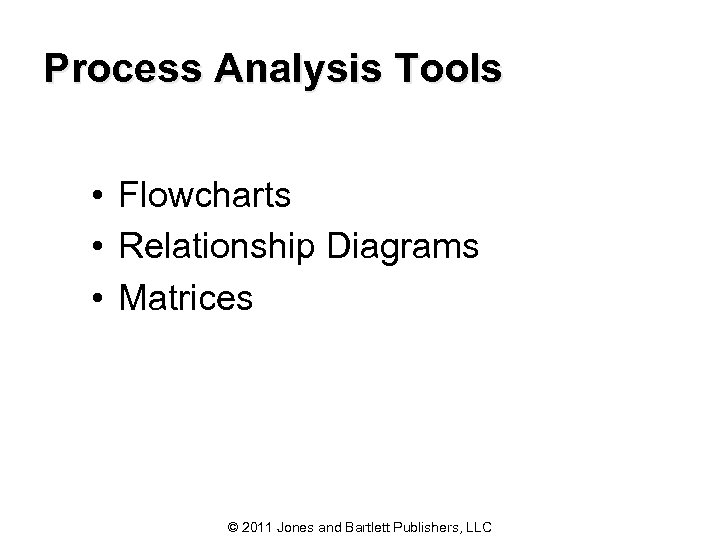 Process Analysis Tools

• Flowcharts
• Relationship Diagrams
• Matrices

© 2011 Jones and Bartlett Publishers, LLC